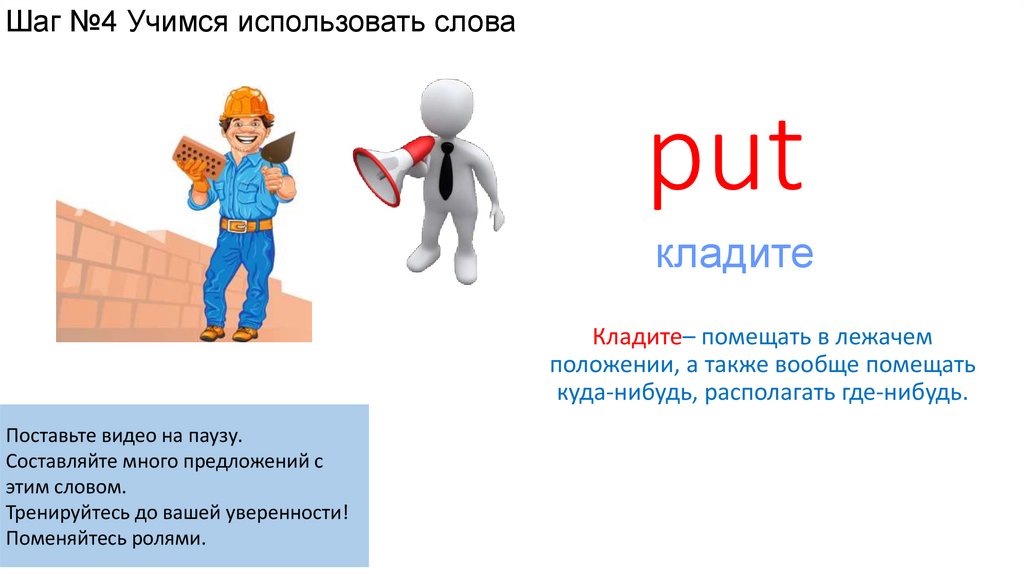 Шаг №4 Учимся использовать слова

put

кладите

Кладите– помещать в лежачем положении, а также вообще помещать куда-нибудь, располагать где-нибудь.

Поставьте видео на паузу.
Составляйте много предложений с этим словом.
Тренируйтесь до вашей уверенности!
Поменяйтесь ролями.